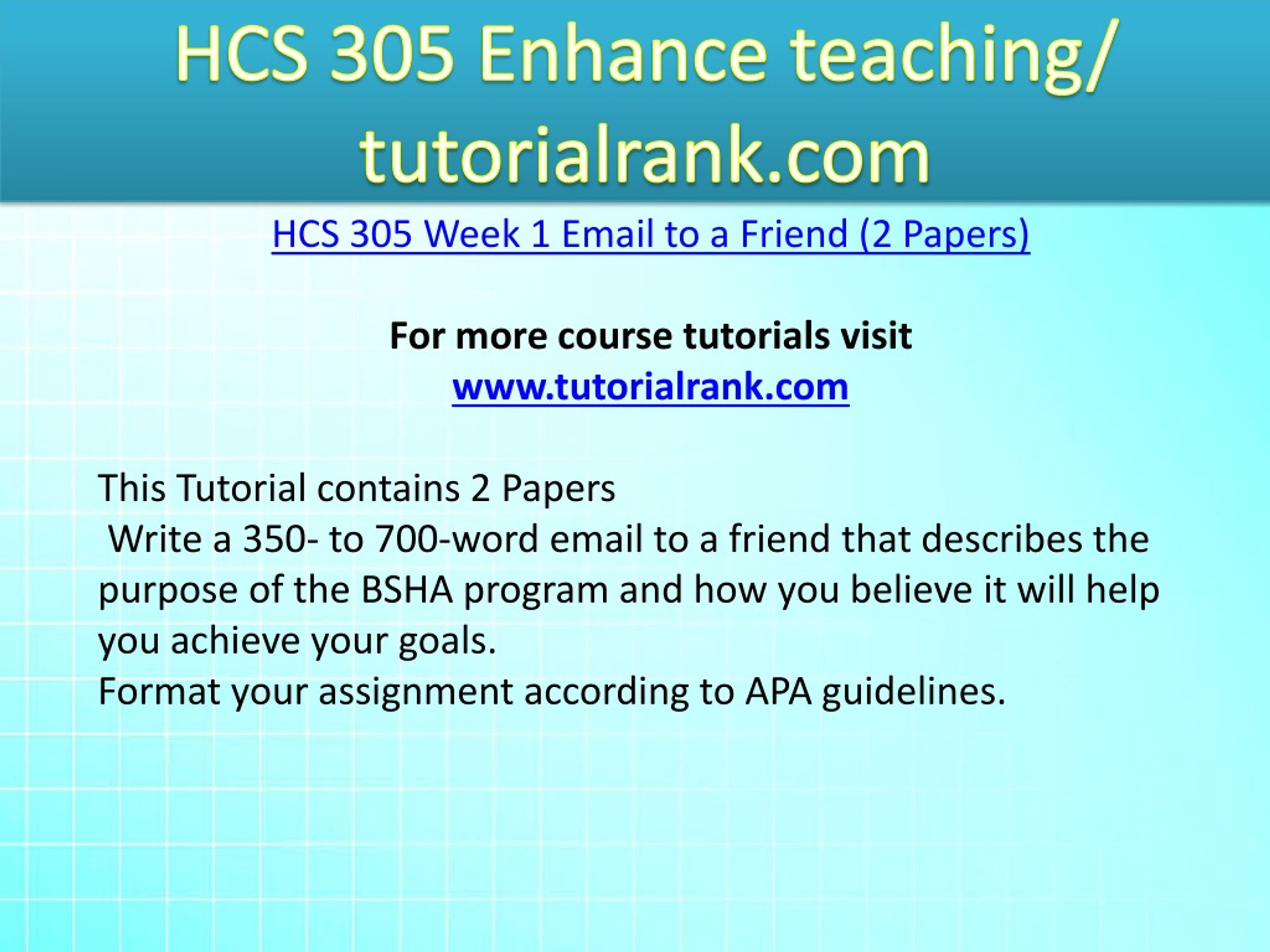 HCS 305 Enhance teaching/ tutorialrank.com

HCS 305 Week 1 Email to a Friend (2 Papers)

For more course tutorials visit
www.tutorialrank.com

This Tutorial contains 2 Papers
Write a 350- to 700-word email to a friend that describes the purpose of the BSHA program and how you believe it will help you achieve your goals.
Format your assignment according to APA guidelines.